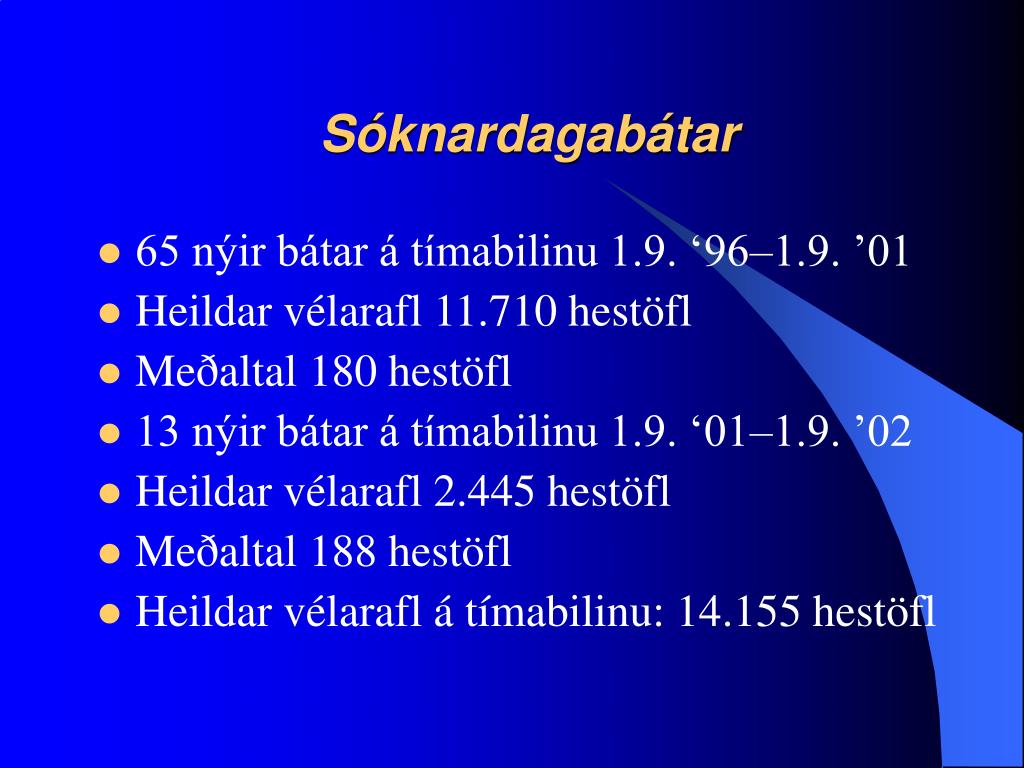 Sóknardagabátar

- 65 nýir bátar á tímabilinu 1.9. ‘96–1.9. ’01
- Heildar vélarafl 11.710 hestöfl
- Meðaltal 180 hestöfl
- 13 nýir bátar á tímabilinu 1.9. ‘01–1.9. ’02
- Heildar vélarafl 2.445 hestöfl
- Meðaltal 188 hestöfl
- Heildar vélarafl á tímabilinu: 14.155 hestöfl